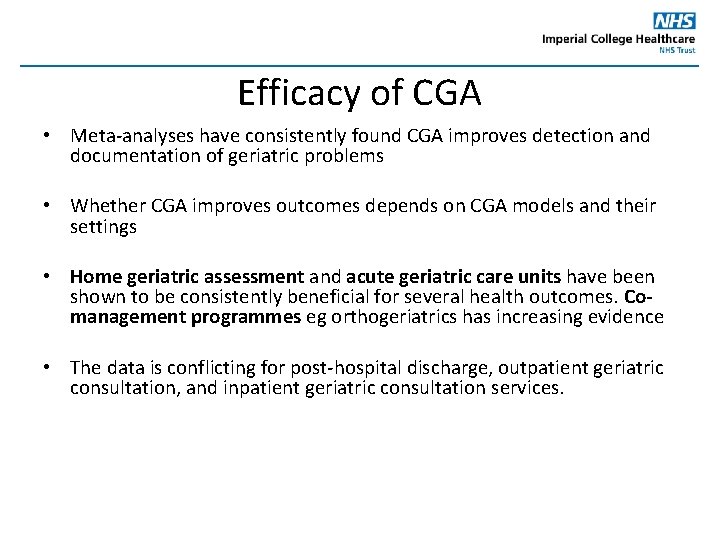 NHS
Imperial College Healthcare
NHS Trust

Efficacy of CGA

• Meta-analyses have consistently found CGA improves detection and documentation of geriatric problems

• Whether CGA improves outcomes depends on CGA models and their settings

• Home geriatric assessment and acute geriatric care units have been shown to be consistently beneficial for several health outcomes. Co-management programmes eg orthogeriatrics has increasing evidence

• The data is conflicting for post-hospital discharge, outpatient geriatric consultation, and inpatient geriatric consultation services.